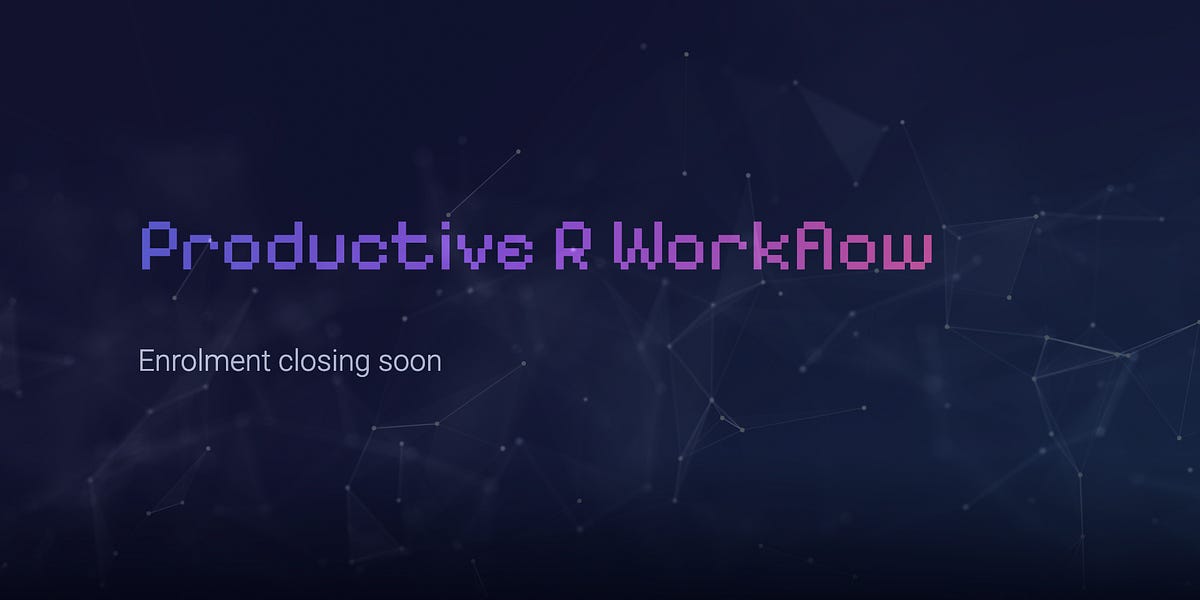 Productive R Workflow

Enrolment closing soon